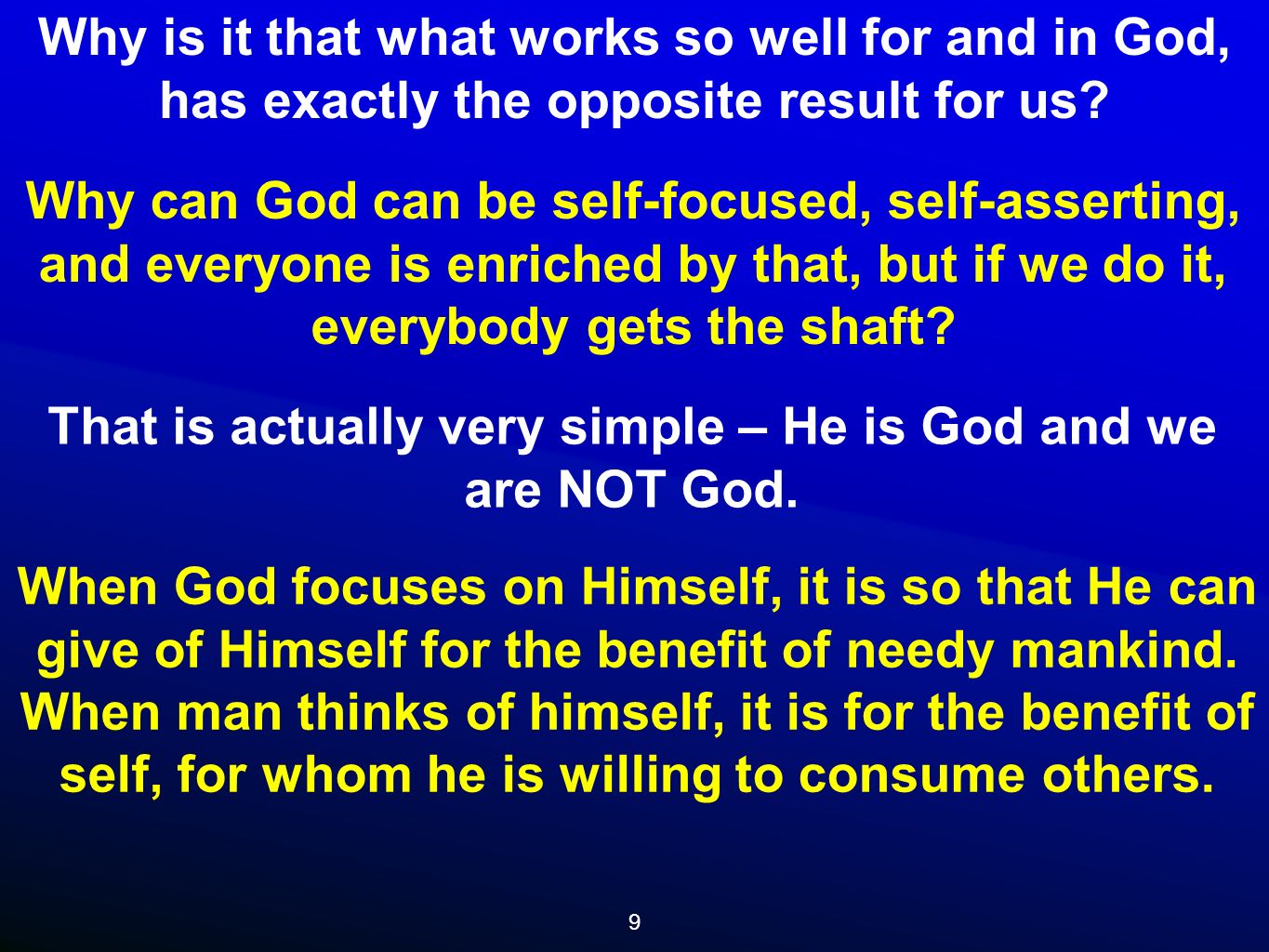 Why is it that what works so well for and in God, has exactly the opposite result for us?

Why can God can be self-focused, self-asserting, and everyone is enriched by that, but if we do it, everybody gets the shaft?

That is actually very simple – He is God and we are NOT God.

When God focuses on Himself, it is so that He can give of Himself for the benefit of needy mankind. When man thinks of himself, it is for the benefit of self, for whom he is willing to consume others.

9